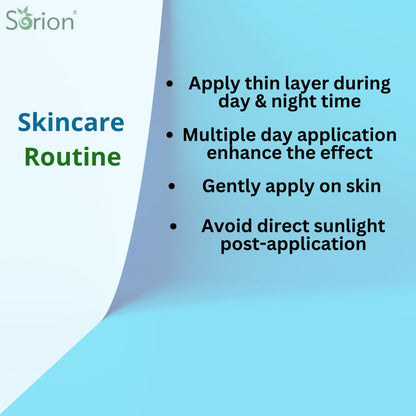 Sorion®

Skincare Routine

• Apply thin layer during day & night time
• Multiple day application enhance the effect
• Gently apply on skin
• Avoid direct sunlight post-application